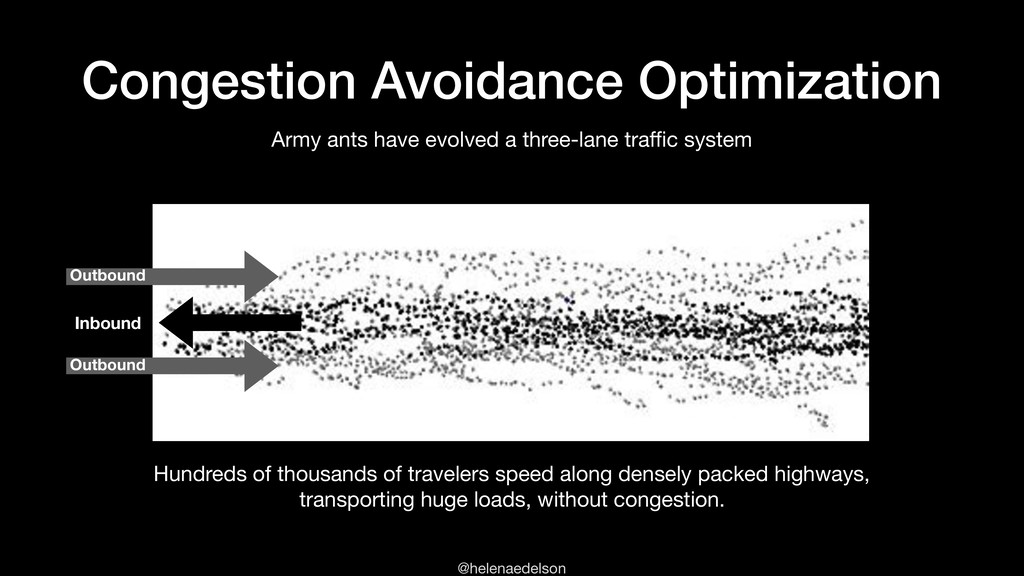 Congestion Avoidance Optimization

Army ants have evolved a three-lane traffic system

Outbound

Inbound

Outbound

Hundreds of thousands of travelers speed along densely packed highways, transporting huge loads, without congestion.

@helenaedelson